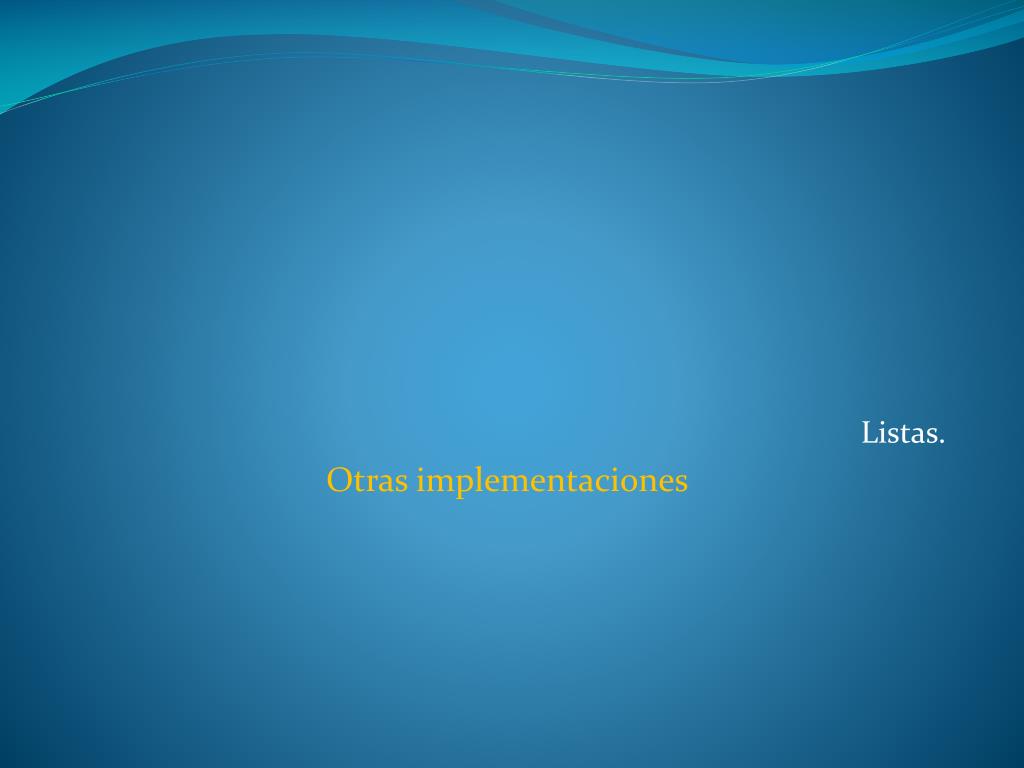 Listas.

Otras implementaciones